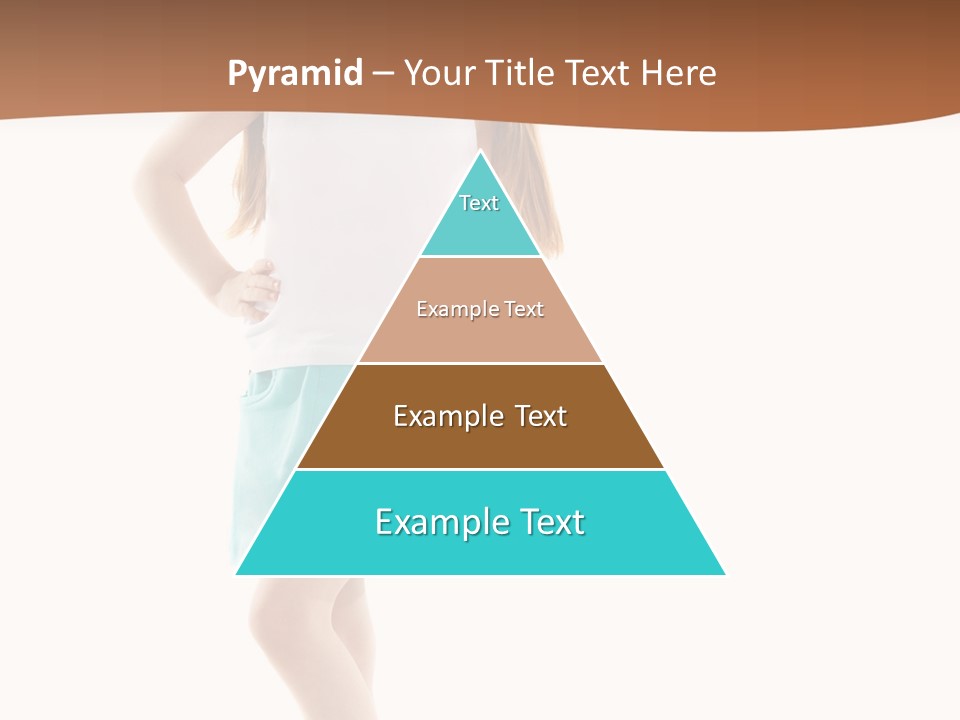 Pyramid – Your Title Text Here

Text

Example Text

Example Text

Example Text